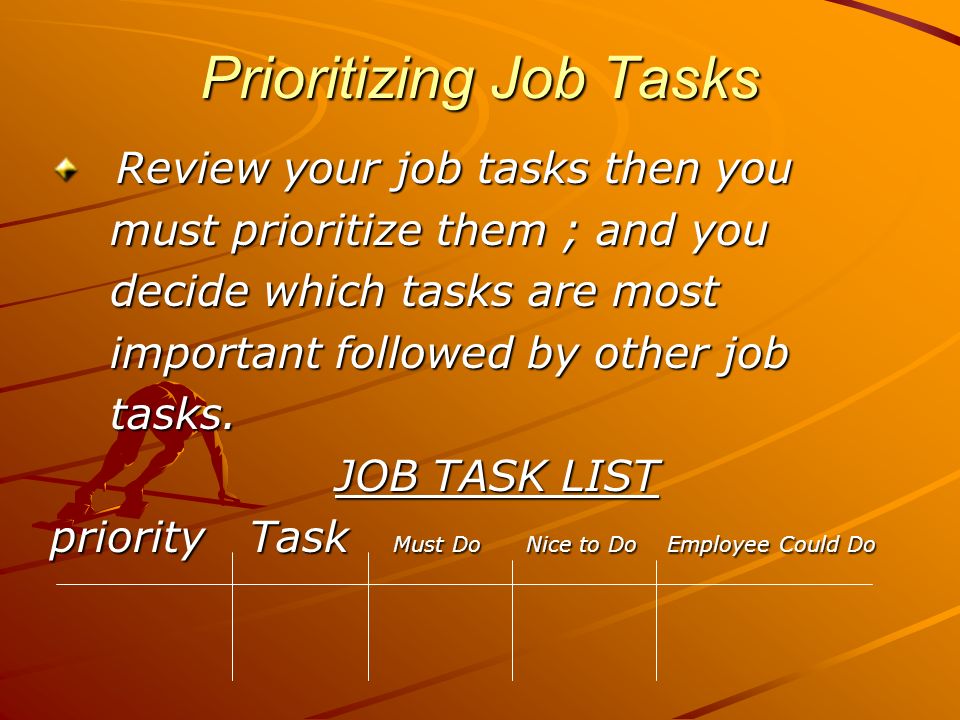 Prioritizing Job Tasks

Review your job tasks then you must prioritize them ; and you decide which tasks are most important followed by other job tasks.

JOB TASK LIST

| priority | Task | Must Do | Nice to Do | Employee Could Do |
|---|---|---|---|---|
| | | | | |